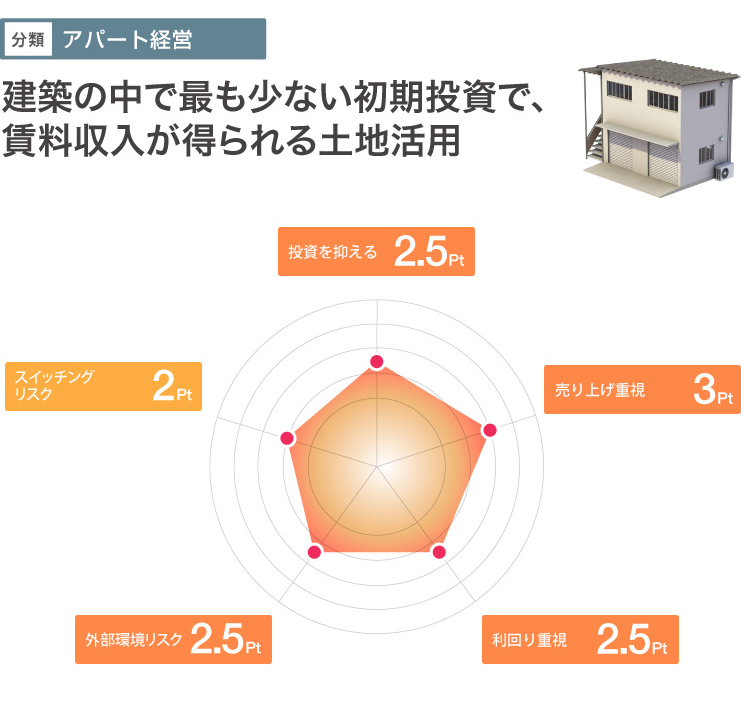 分類 アパート経営

建築の中で最も少ない初期投資で、賃料収入が得られる土地活用

投資を抑える 2.5Pt

スイッチングリスク 2Pt

売り上げ重視 3Pt

外部環境リスク 2.5Pt

利回り重視 2.5Pt